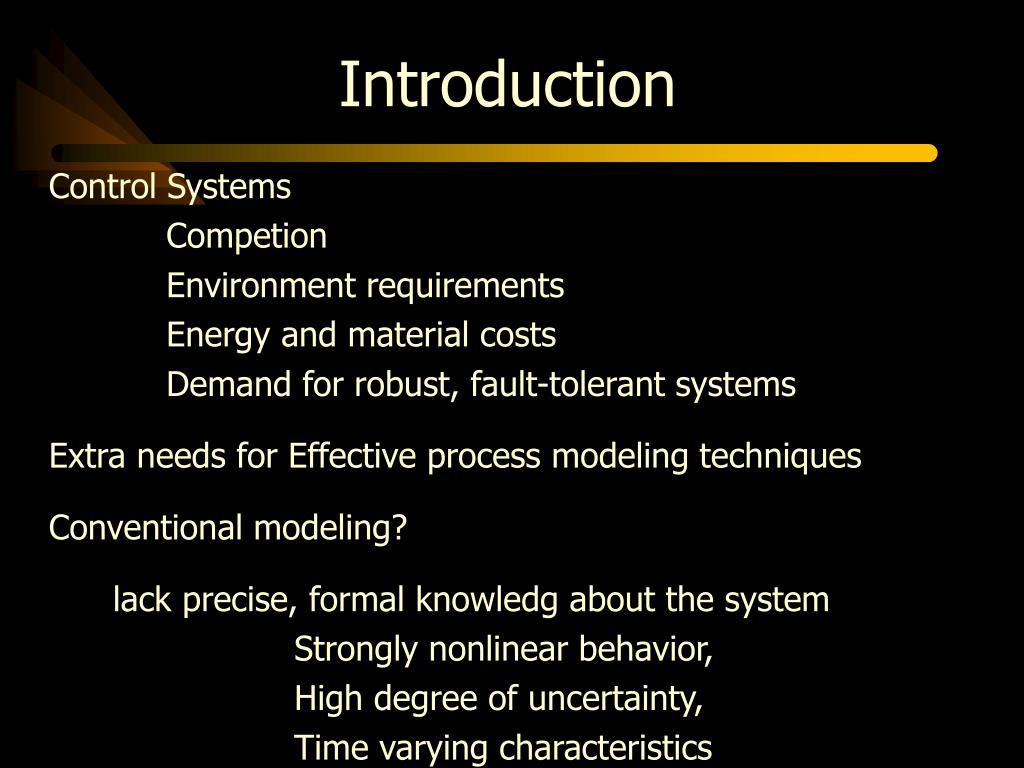 Introduction

Control Systems

Competion

Environment requirements

Energy and material costs

Demand for robust, fault-tolerant systems

Extra needs for Effective process modeling techniques

Conventional modeling?

lack precise, formal knowledg about the system

Strongly nonlinear behavior,

High degree of uncertainty,

Time varying characteristics